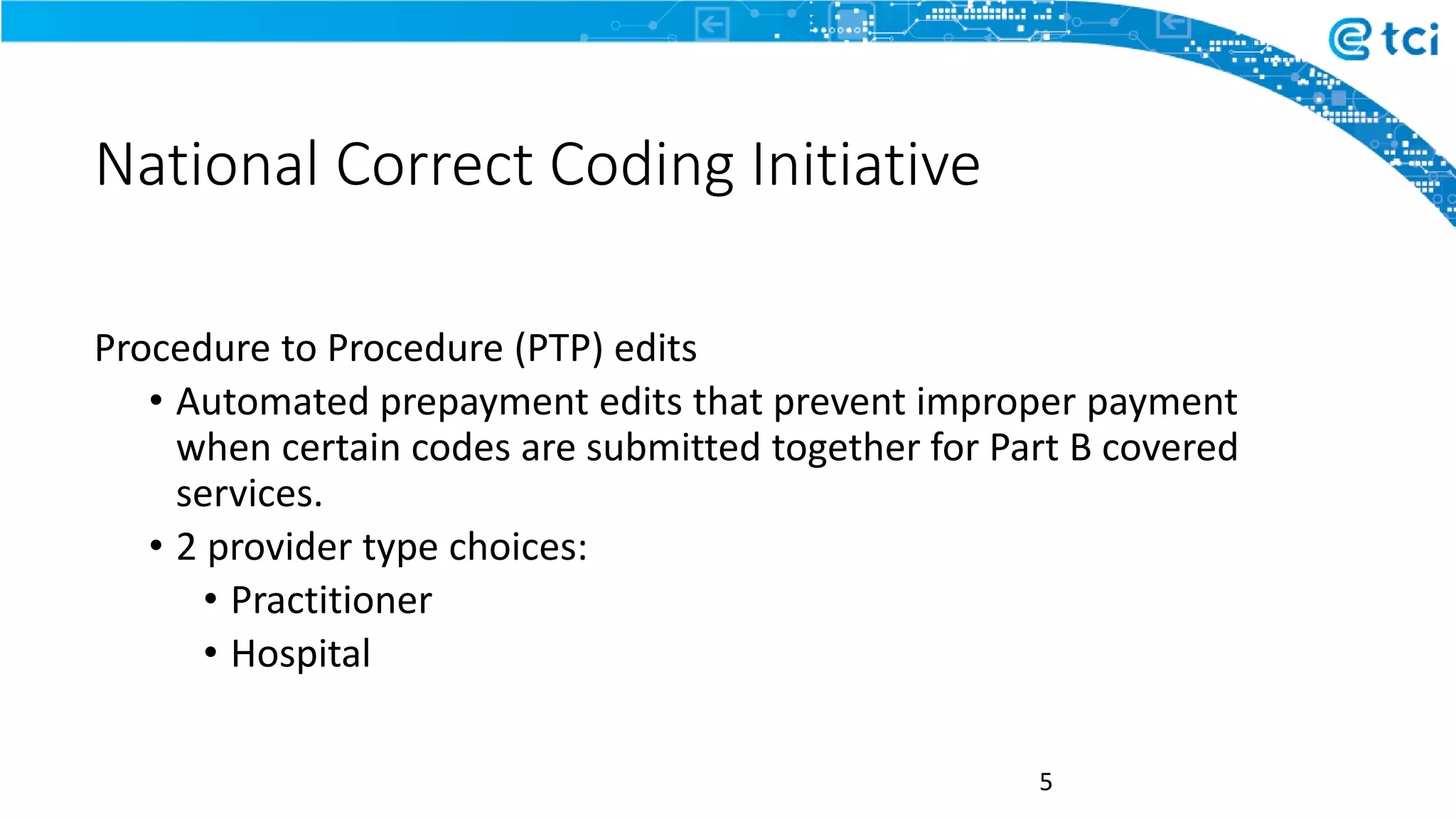 tci

National Correct Coding Initiative

Procedure to Procedure (PTP) edits

• Automated prepayment edits that prevent improper payment when certain codes are submitted together for Part B covered services.

• 2 provider type choices:
  • Practitioner
  • Hospital

5